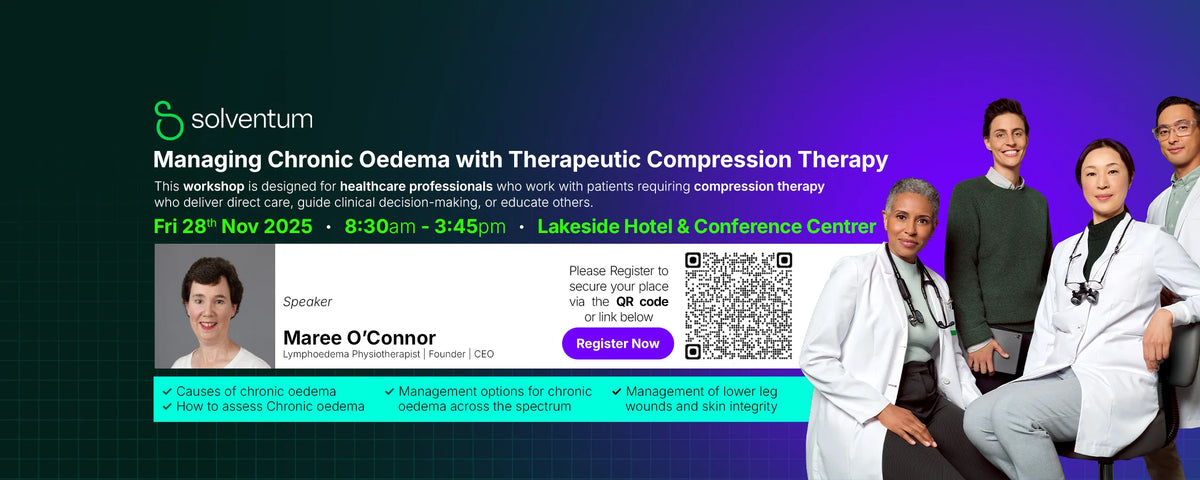 solventum

Managing Chronic Oedema with Therapeutic Compression Therapy

This workshop is designed for healthcare professionals who work with patients requiring compression therapy who deliver direct care, guide clinical decision-making, or educate others.

Fri 28$^{th}$ Nov 2025 • 8:30am - 3:45pm • Lakeside Hotel & Conference Centrer

Speaker

Maree O'Connor

Lymphoedema Physiotherapist | Founder | CEO

Please Register to secure your place via the QR code or link below

Register Now

✓ Causes of chronic oedema
✓ How to assess Chronic oedema

✓ Management options for chronic oedema across the spectrum

✓ Management of lower leg wounds and skin integrity